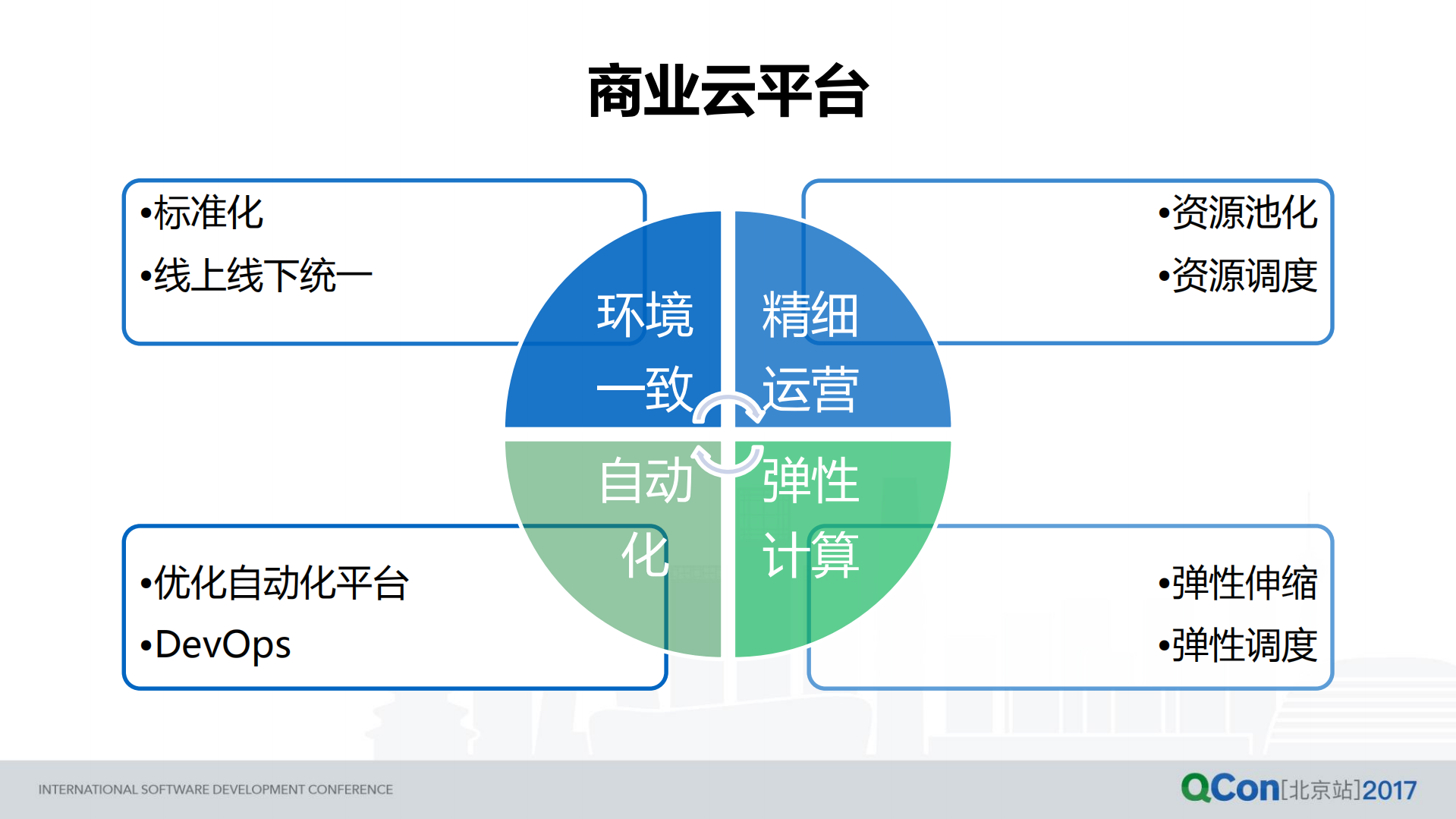 商业云平台

•标准化
•线上线下统一

•资源池化
•资源调度

环境一致

精细运营

自动化

弹性计算

•优化自动化平台
•DevOps

•弹性伸缩
•弹性调度

INTERNATIONAL SOFTWARE DEVELOPMENT CONFERENCE

QCon[北京站]2017